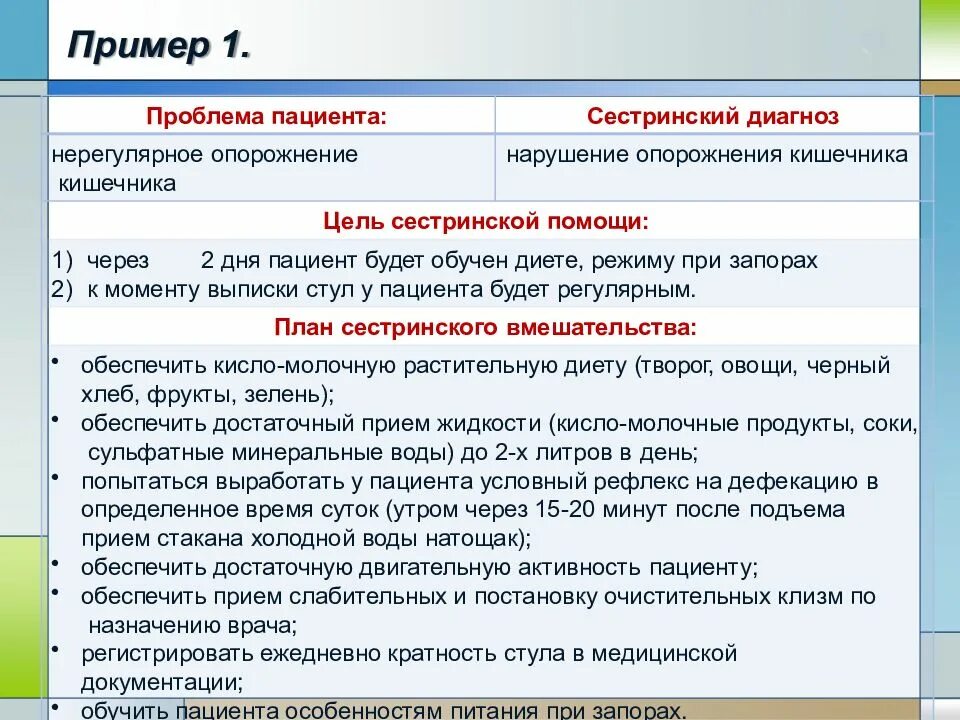 Пример 1.

| Проблема пациента: | Сестринский диагноз |
|---|---|
| нерегулярное опорожнение кишечника | нарушение опорожнения кишечника |

Цель сестринской помощи:

1) через 2 дня пациент будет обучен диете, режиму при запорах
2) к моменту выписки стул у пациента будет регулярным.

План сестринского вмешательства:

• обеспечить кисло-молочную растительную диету (творог, овощи, черный хлеб, фрукты, зелень);
• обеспечить достаточный прием жидкости (кисло-молочные продукты, соки, сульфатные минеральные воды) до 2-х литров в день;
• попытаться выработать у пациента условный рефлекс на дефекацию в определенное время суток (утром через 15-20 минут после подъема прием стакана холодной воды натощак);
• обеспечить достаточную двигательную активность пациенту;
• обеспечить прием слабительных и постановку очистительных клизм по назначению врача;
• регистрировать ежедневно кратность стула в медицинской документации;
• обучить пациента особенностям питания при запорах.